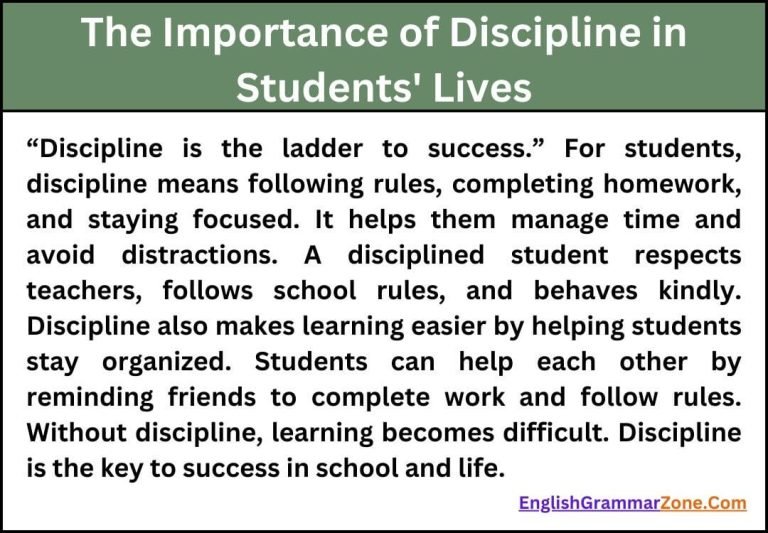 The Importance of Discipline in Students' Lives

“Discipline is the ladder to success.” For students, discipline means following rules, completing homework, and staying focused. It helps them manage time and avoid distractions. A disciplined student respects teachers, follows school rules, and behaves kindly. Discipline also makes learning easier by helping students stay organized. Students can help each other by reminding friends to complete work and follow rules. Without discipline, learning becomes difficult. Discipline is the key to success in school and life.

EnglishGrammarZone.Com